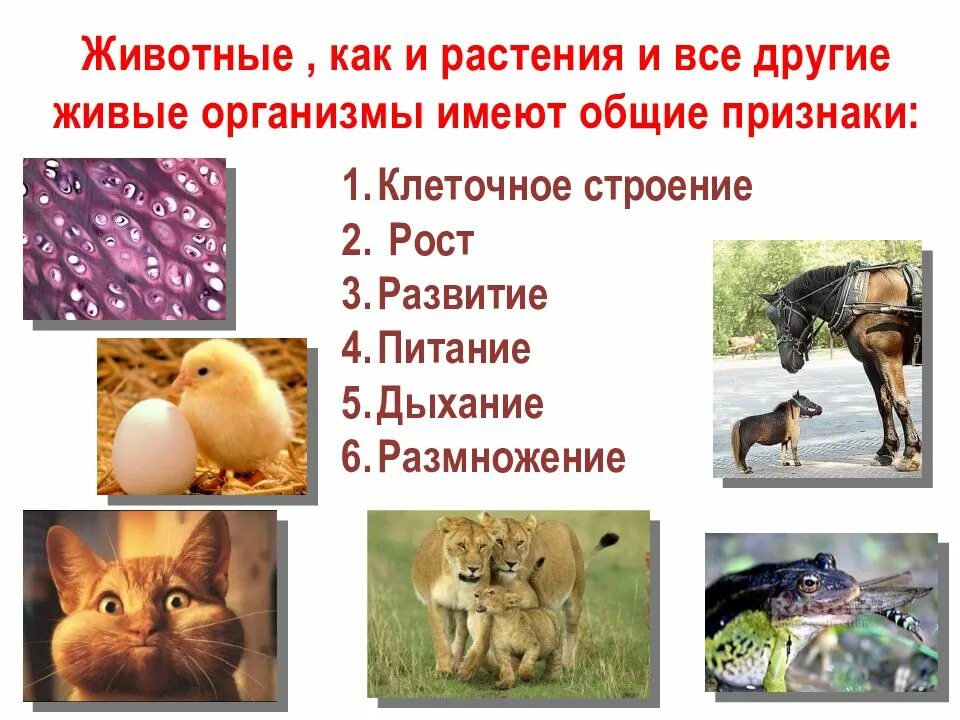 Животные , как и растения и все другие живые организмы имеют общие признаки:

1. Клеточное строение
2. Рост
3. Развитие
4. Питание
5. Дыхание
6. Размножение